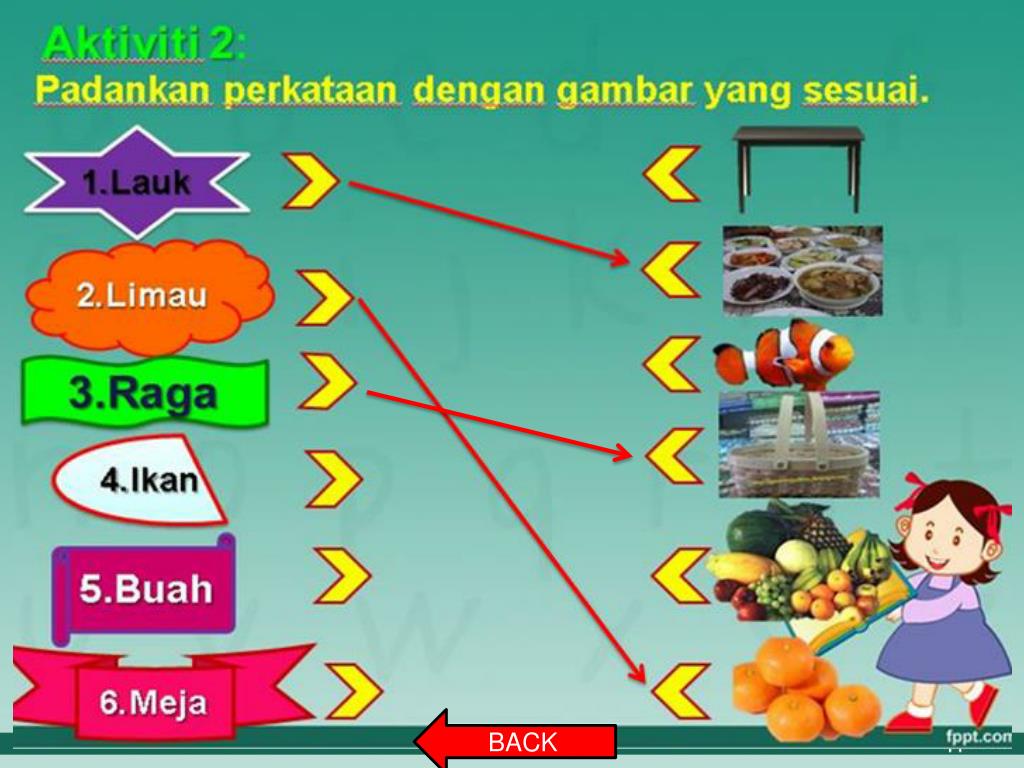 Aktiviti 2:
Padankan perkataan dengan gambar yang sesuai.

1.Lauk

2.Limau

3.Raga

4.Ikan

5.Buah

6.Meja

BACK

fppt.com